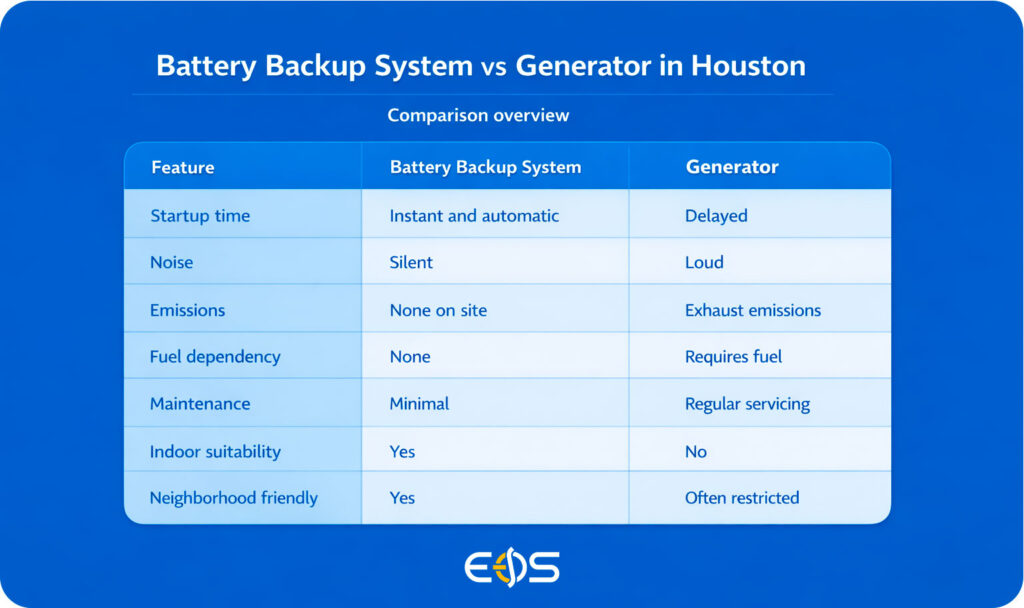 Battery Backup System vs Generator in Houston

Comparison overview

| Feature | Battery Backup System | Generator |
|---|---|---|
| Startup time | Instant and automatic | Delayed |
| Noise | Silent | Loud |
| Emissions | None on site | Exhaust emissions |
| Fuel dependency | None | Requires fuel |
| Maintenance | Minimal | Regular servicing |
| Indoor suitability | Yes | No |
| Neighborhood friendly | Yes | Often restricted |

EOS